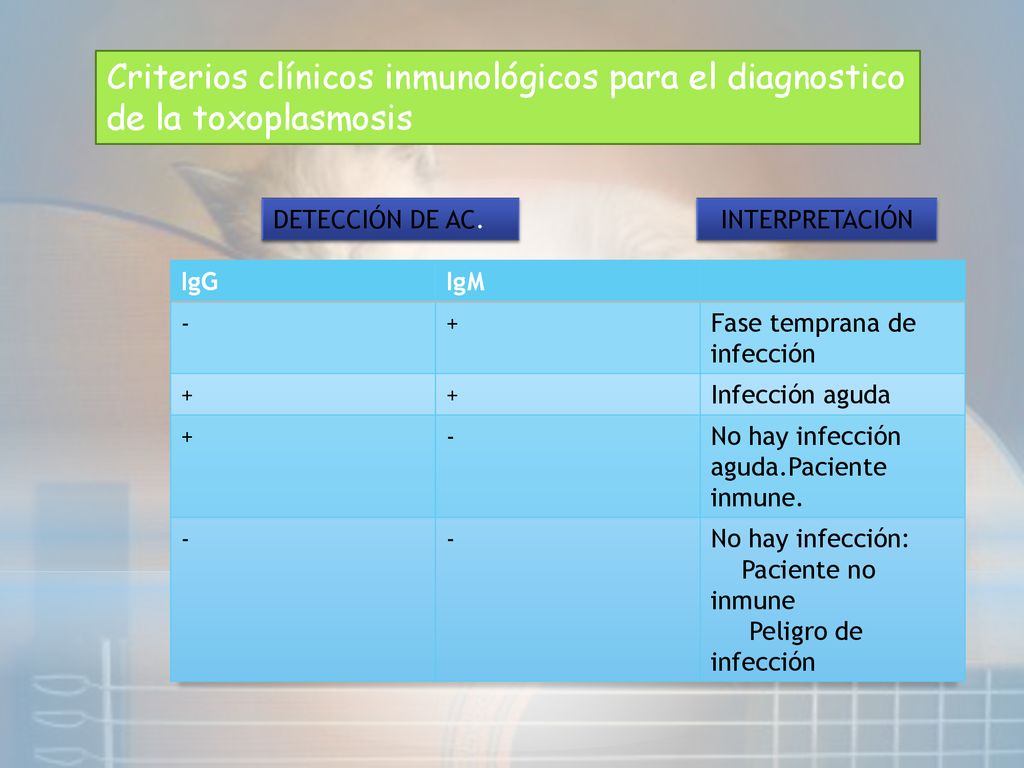 Criterios clínicos inmunológicos para el diagnostico de la toxoplasmosis

DETECCIÓN DE AC.

INTERPRETACIÓN

| IgG | IgM | |
|---|---|---|
| - | + | Fase temprana de infección |
| + | + | Infección aguda |
| + | - | No hay infección aguda.Paciente inmune. |
| - | - | No hay infección: Paciente no inmune Peligro de infección |